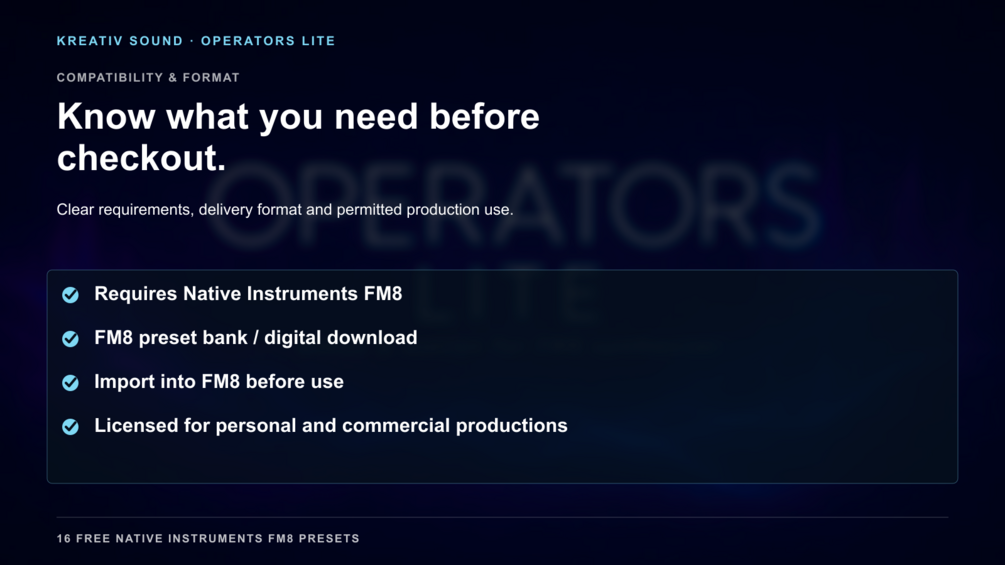 KREATIV SOUND · OPERATORS LITE

COMPATIBILITY & FORMAT

Know what you need before checkout.

Clear requirements, delivery format and permitted production use.

OPERATORS LITE

Requires Native Instruments FM8

FM8 preset bank / digital download

Import into FM8 before use

Licensed for personal and commercial productions

16 FREE NATIVE INSTRUMENTS FM8 PRESETS